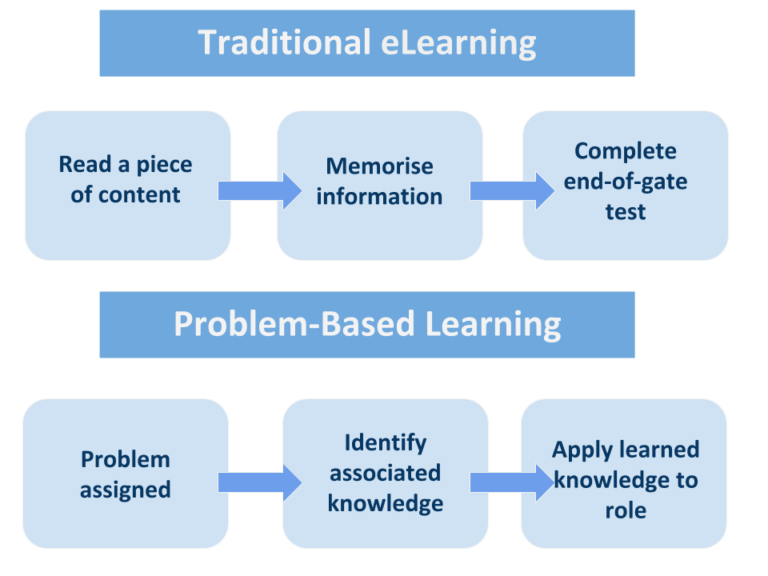 Traditional eLearning

Read a piece of content

Memorise information

Complete end-of-gate test

Problem-Based Learning

Problem assigned

Identify associated knowledge

Apply learned knowledge to role